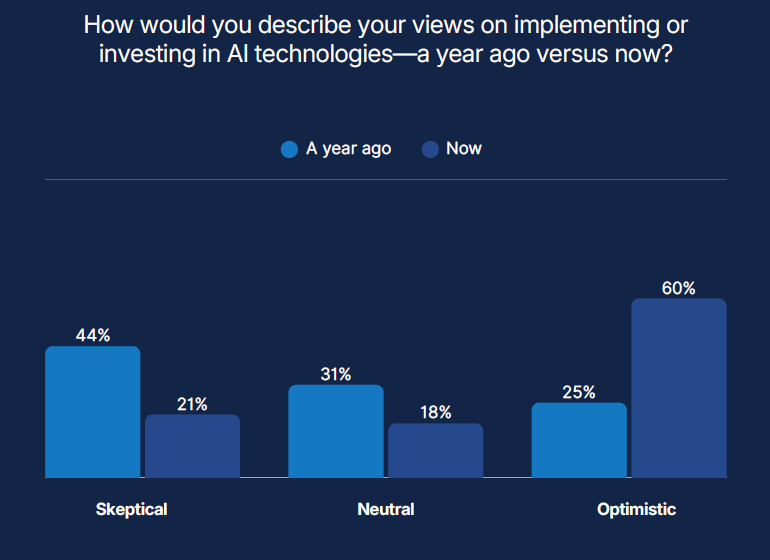 How would you describe your views on implementing or investing in AI technologies—a year ago versus now?

A year ago Now

44%
21%
31%
18%
25%
60%

Skeptical
Neutral
Optimistic